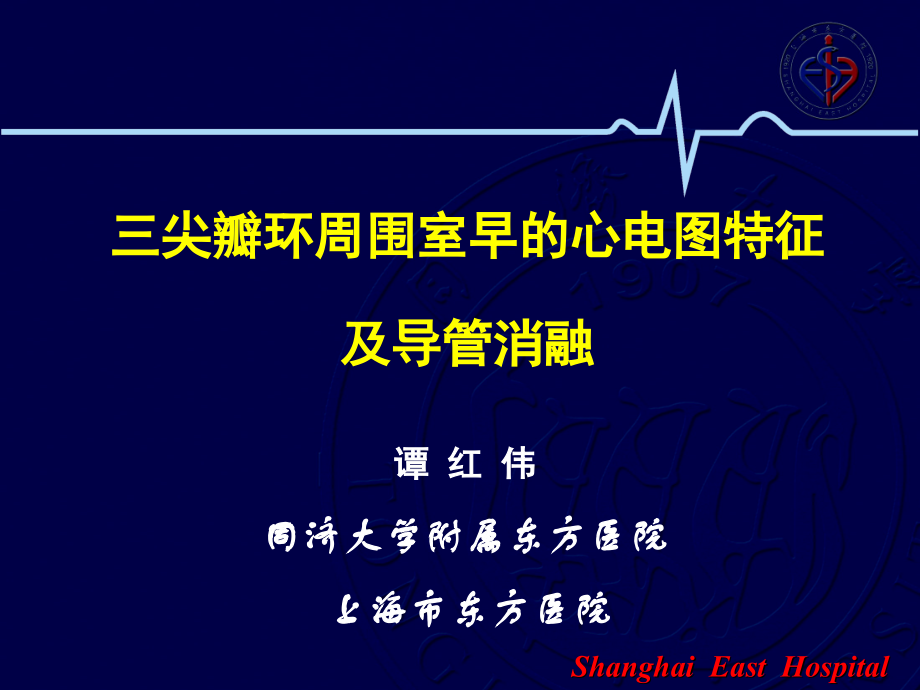 三尖瓣环周围室早的心电图特征

及导管消融

谭 红 伟

同济大学附属东方医院

上海市东方医院

Shanghai East Hospital